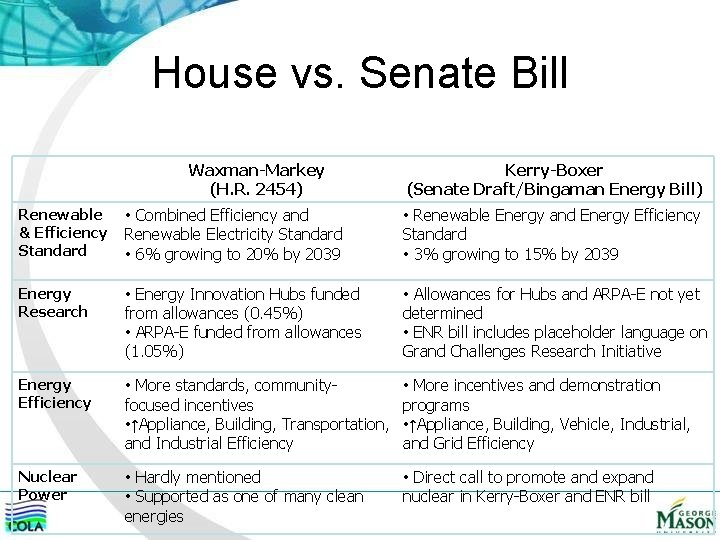 House vs. Senate Bill

| | Waxman-Markey (H.R. 2454) | Kerry-Boxer (Senate Draft/Bingaman Energy Bill) |
|---|---|---|
| Renewable & Efficiency Standard | • Combined Efficiency and Renewable Electricity Standard • 6% growing to 20% by 2039 | • Renewable Energy and Energy Efficiency Standard • 3% growing to 15% by 2039 |
| Energy Research | • Energy Innovation Hubs funded from allowances (0.45%) • ARPA-E funded from allowances (1.05%) | • Allowances for Hubs and ARPA-E not yet determined • ENR bill includes placeholder language on Grand Challenges Research Initiative |
| Energy Efficiency | • More standards, community-focused incentives •↑Appliance, Building, Transportation, and Industrial Efficiency | • More incentives and demonstration programs •↑Appliance, Building, Vehicle, Industrial, and Grid Efficiency |
| Nuclear Power | • Hardly mentioned • Supported as one of many clean energies | • Direct call to promote and expand nuclear in Kerry-Boxer and ENR bill |

COLA

GEORGE MASON UNIVERSITY